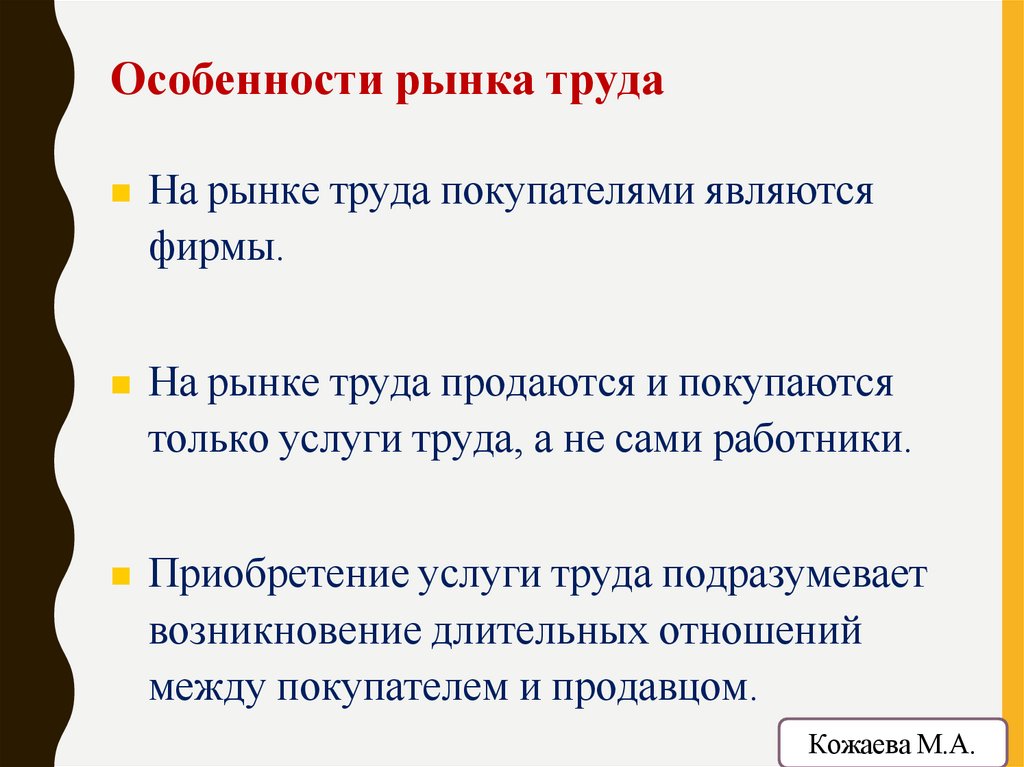 Особенности рынка труда

На рынке труда покупателями являются фирмы.

На рынке труда продаются и покупаются только услуги труда, а не сами работники.

Приобретение услуги труда подразумевает возникновение длительных отношений между покупателем и продавцом.

Кожаева М.А.